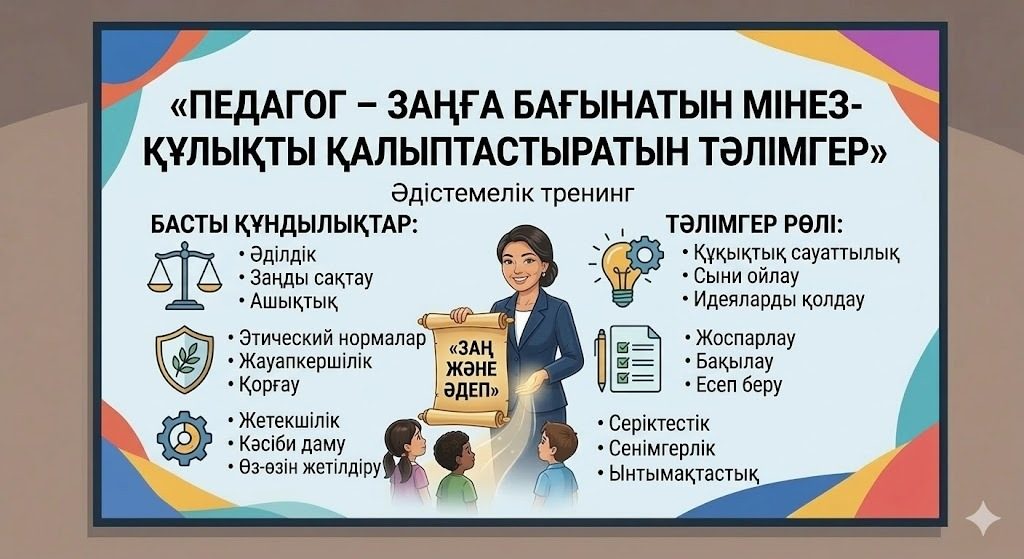 «ПЕДАГОГ – ЗАҢҒА БАҒЫНАТЫН МІНЕЗ-ҚҰЛЫҚТЫ ҚАЛЫПТАСТЫРАТЫН ТӘЛІМГЕР»

Әдістемелік тренинг

БАСТЫ ҚҰНДЫЛЫҚТАР:

• Әділдік
• Заңды сақтау
• Ашықтық

• Этический нормалар
• Жауапкершілік
• Қорғау

• Жетекшілік
• Кәсіби даму
• Өз-өзін жетілдіру

«ЗАҢ ЖӘНЕ ӘДЕП»

ТӘЛІМГЕР РӨЛІ:

• Құқықтық сауаттылық
• Сыни ойлау
• Идеяларды қолдау

• Жоспарлау
• Бақылау
• Есеп беру

• Серіктестік
• Сенімгерлік
• Ынтымақтастық